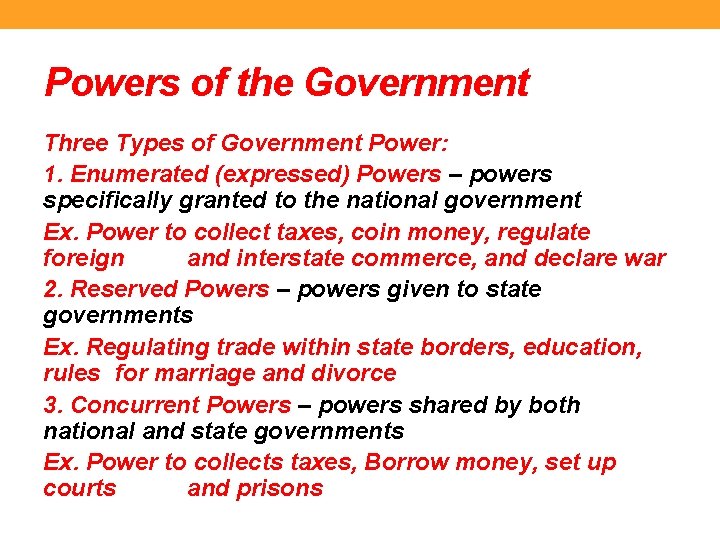 Powers of the Government

Three Types of Government Power:

1. Enumerated (expressed) Powers – powers specifically granted to the national government

Ex. Power to collect taxes, coin money, regulate foreign and interstate commerce, and declare war

2. Reserved Powers – powers given to state governments

Ex. Regulating trade within state borders, education, rules for marriage and divorce

3. Concurrent Powers – powers shared by both national and state governments

Ex. Power to collects taxes, Borrow money, set up courts and prisons